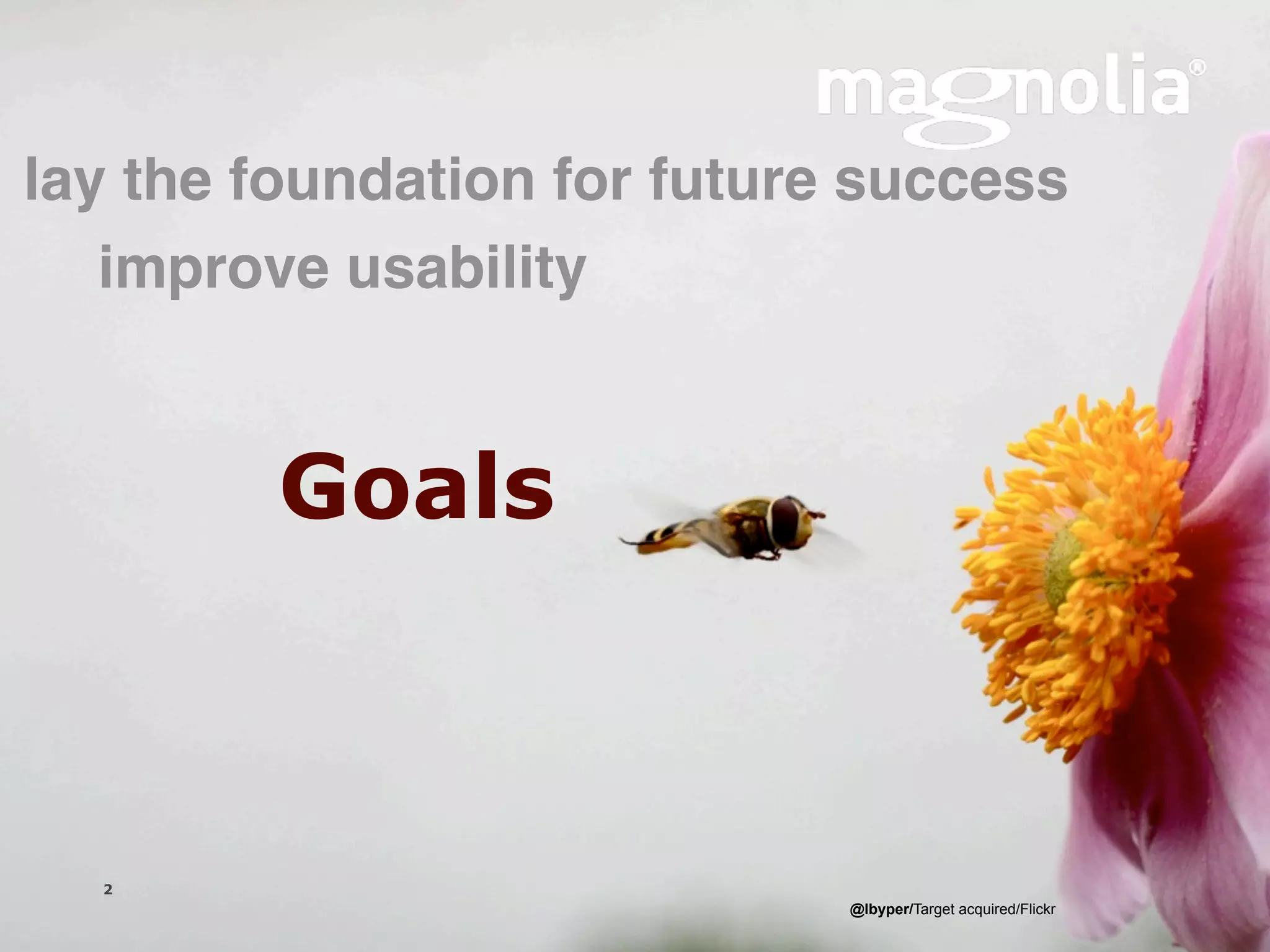 magnolia®

lay the foundation for future success

improve usability

Goals

2

@lbyper/Target acquired/Flickr